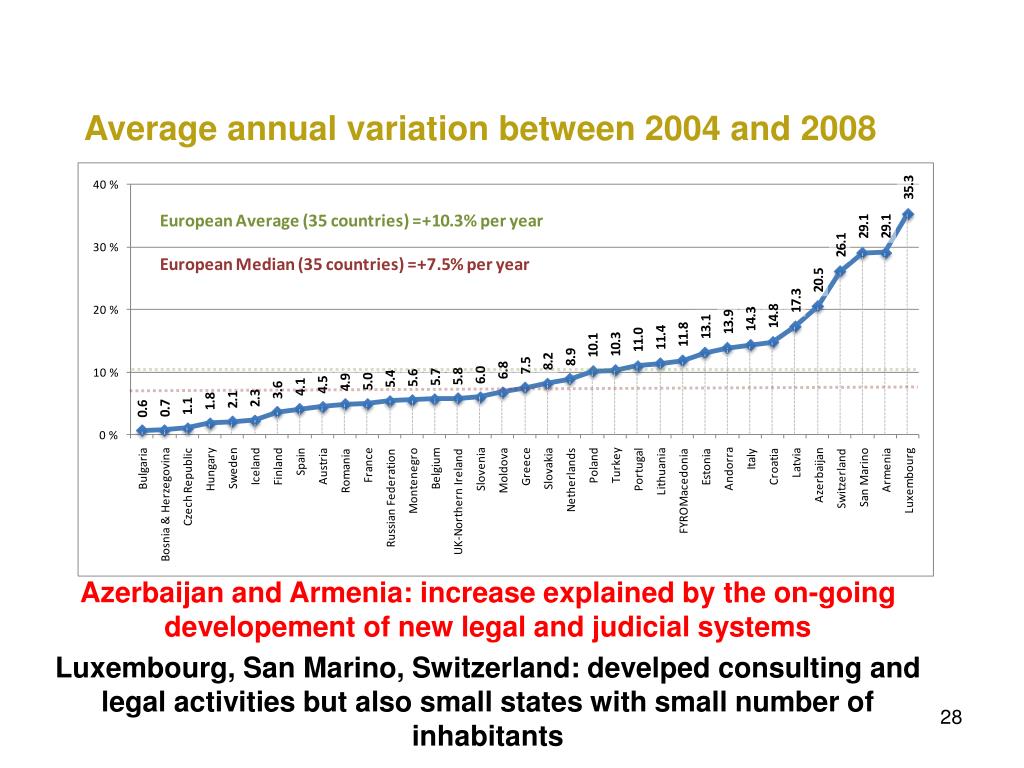 Average annual variation between 2004 and 2008

40 %
30 %
20 %
10 %
0 %

European Average (35 countries) =+10.3% per year

European Median (35 countries) =+7.5% per year

0.6
0.7
1.1
1.8
2.1
2.3
3.6
4.1
4.5
4.9
5.0
5.4
5.6
5.7
5.8
6.0
6.8
7.5
8.2
8.9
10.1
10.3
11.0
11.4
11.8
13.1
13.9
14.3
14.8
17.3
20.5
26.1
29.1
29.1
35.3

Bulgaria
Bosnia & Herzegovina
Czech Republic
Hungary
Sweden
Iceland
Finland
Spain
Austria
Romania
France
Russian Federation
Montenegro
Belgium
UK-Northern Ireland
Slovenia
Moldova
Greece
Slovakia
Netherlands
Poland
Turkey
Portugal
Lithuania
FYROMacedonia
Estonia
Andorra
Italy
Croatia
Latvia
Azerbaijan
Switzerland
San Marino
Armenia
Luxembourg

Azerbaijan and Armenia: increase explained by the on-going developement of new legal and judicial systems

Luxembourg, San Marino, Switzerland: develped consulting and legal activities but also small states with small number of inhabitants

28